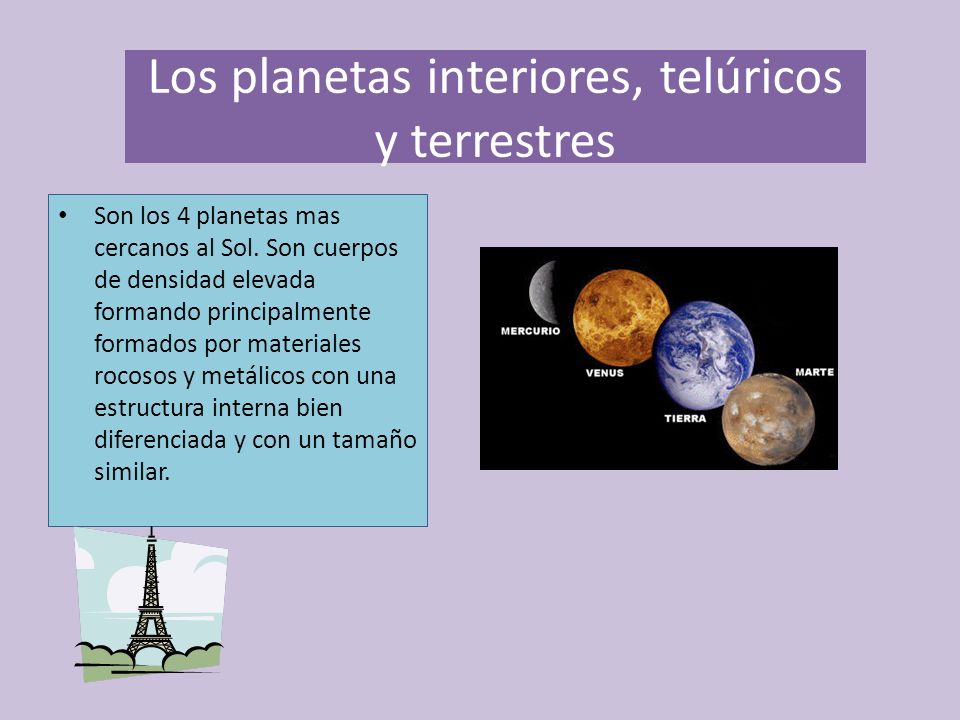 Los planetas interiores, telúricos y terrestres

• Son los 4 planetas mas cercanos al Sol. Son cuerpos de densidad elevada formando principalmente formados por materiales rocosos y metálicos con una estructura interna bien diferenciada y con un tamaño similar.

MERCURIO
VENUS
TIERRA
MARTE